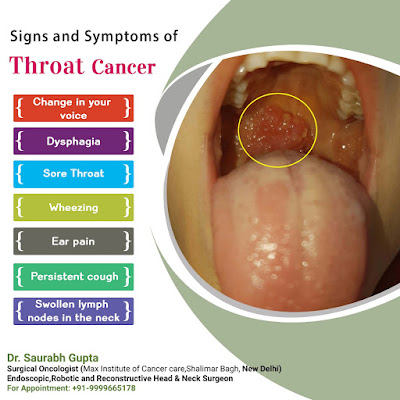 Signs and Symptoms of

Throat Cancer

{ Change in your voice }

{ Dysphagia }

{ Sore Throat }

{ Wheezing }

{ Ear pain }

{ Persistent cough }

{ Swollen lymph nodes in the neck }

Dr. Saurabh Gupta
Surgical Oncologist (Max Institute of Cancer care,Shalimar Bagh, New Delhi)
Endoscopic,Robotic and Reconstructive Head & Neck Surgeon
For Appointment: +91-9999665178